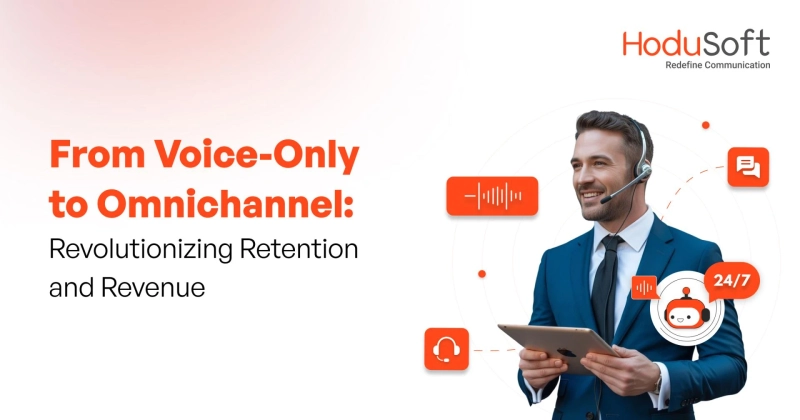 HoduSoft
Redefine Communication

From Voice-Only to Omnichannel: Revolutionizing Retention and Revenue

24/7